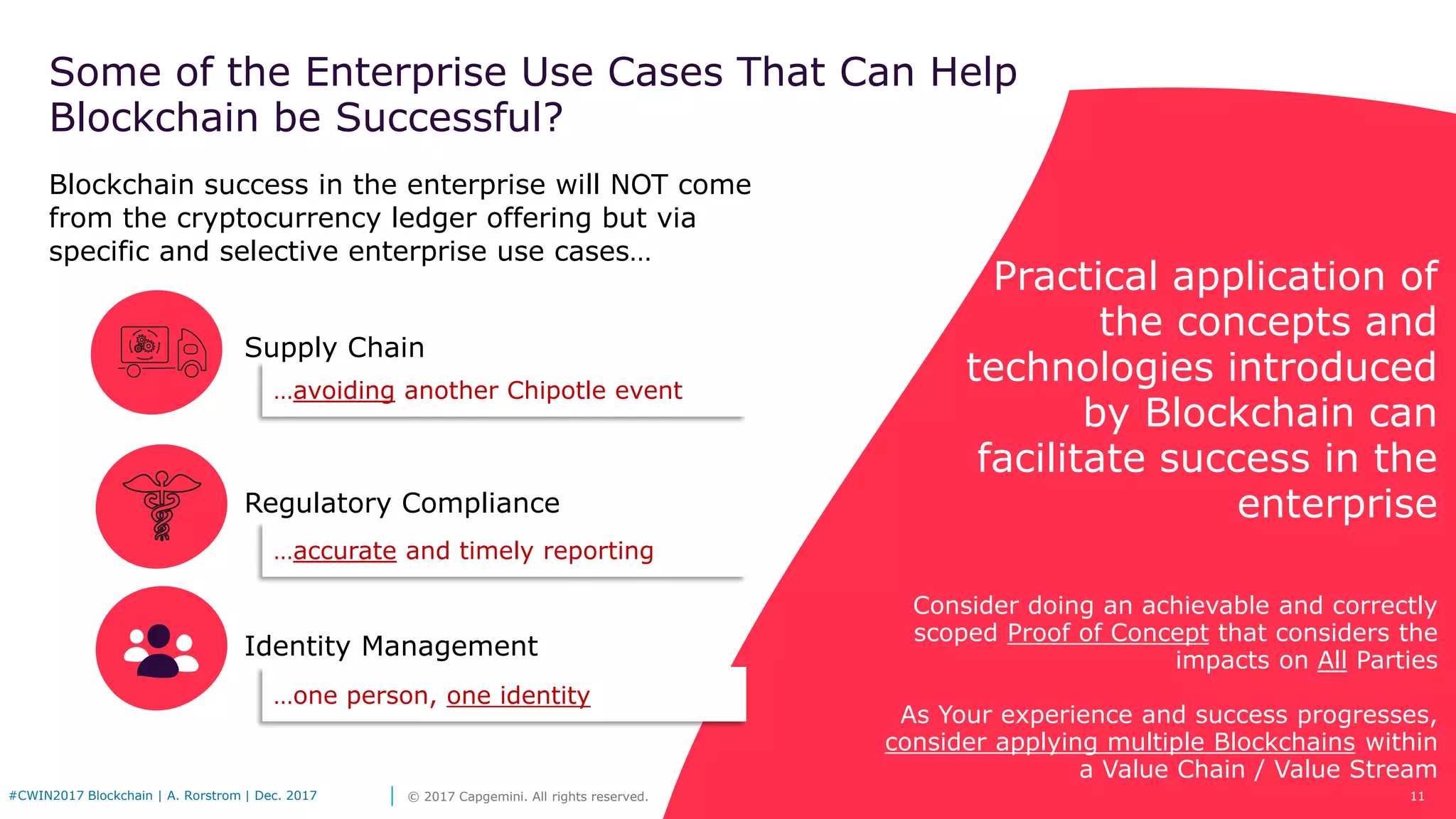 Some of the Enterprise Use Cases That Can Help Blockchain be Successful?

Blockchain success in the enterprise will NOT come from the cryptocurrency ledger offering but via specific and selective enterprise use cases…

Supply Chain

…avoiding another Chipotle event

Regulatory Compliance

…accurate and timely reporting

Identity Management

…one person, one identity

Practical application of the concepts and technologies introduced by Blockchain can facilitate success in the enterprise

Consider doing an achievable and correctly scoped Proof of Concept that considers the impacts on All Parties

As Your experience and success progresses, consider applying multiple Blockchains within a Value Chain / Value Stream

#CWIN2017 Blockchain | A. Rorstrom | Dec. 2017

© 2017 Capgemini. All rights reserved.

11